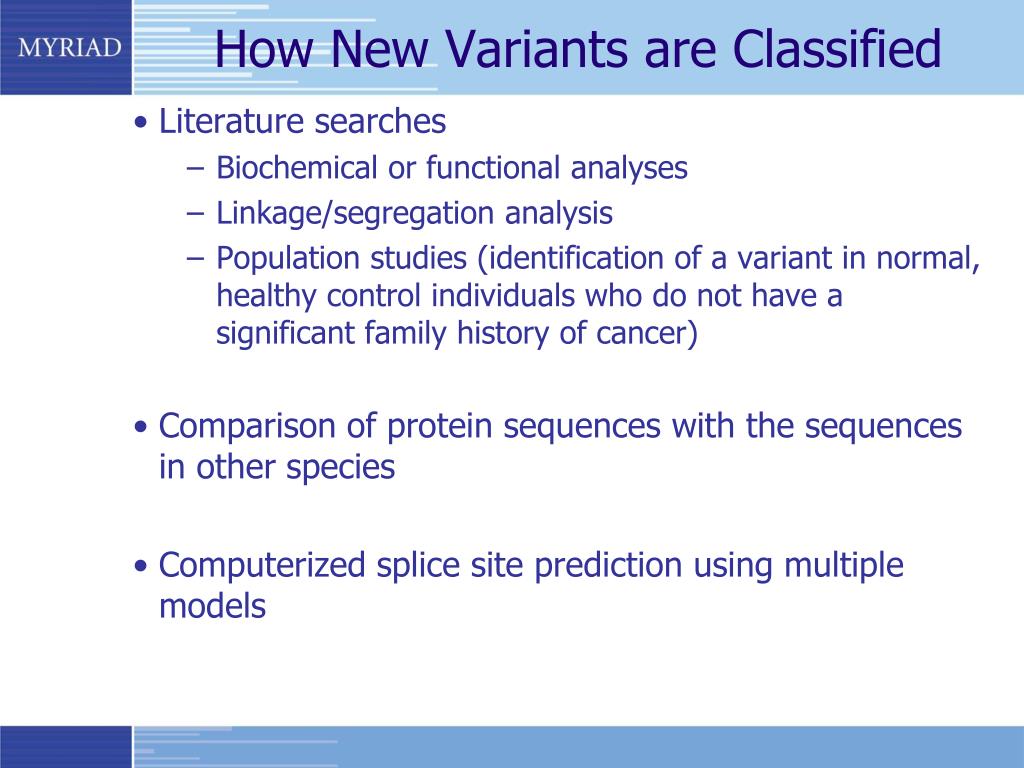 MYRIAD

How New Variants are Classified

• Literature searches
  – Biochemical or functional analyses
  – Linkage/segregation analysis
  – Population studies (identification of a variant in normal, healthy control individuals who do not have a significant family history of cancer)

• Comparison of protein sequences with the sequences in other species

• Computerized splice site prediction using multiple models